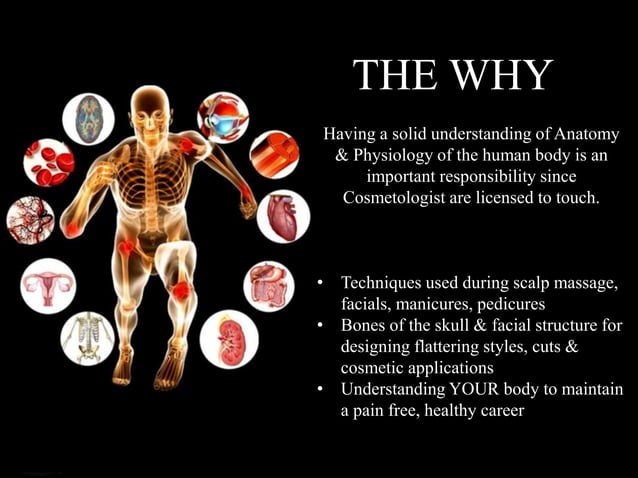 THE WHY

Having a solid understanding of Anatomy & Physiology of the human body is an important responsibility since Cosmetologist are licensed to touch.

• Techniques used during scalp massage, facials, manicures, pedicures
• Bones of the skull & facial structure for designing flattering styles, cuts & cosmetic applications
• Understanding YOUR body to maintain a pain free, healthy career